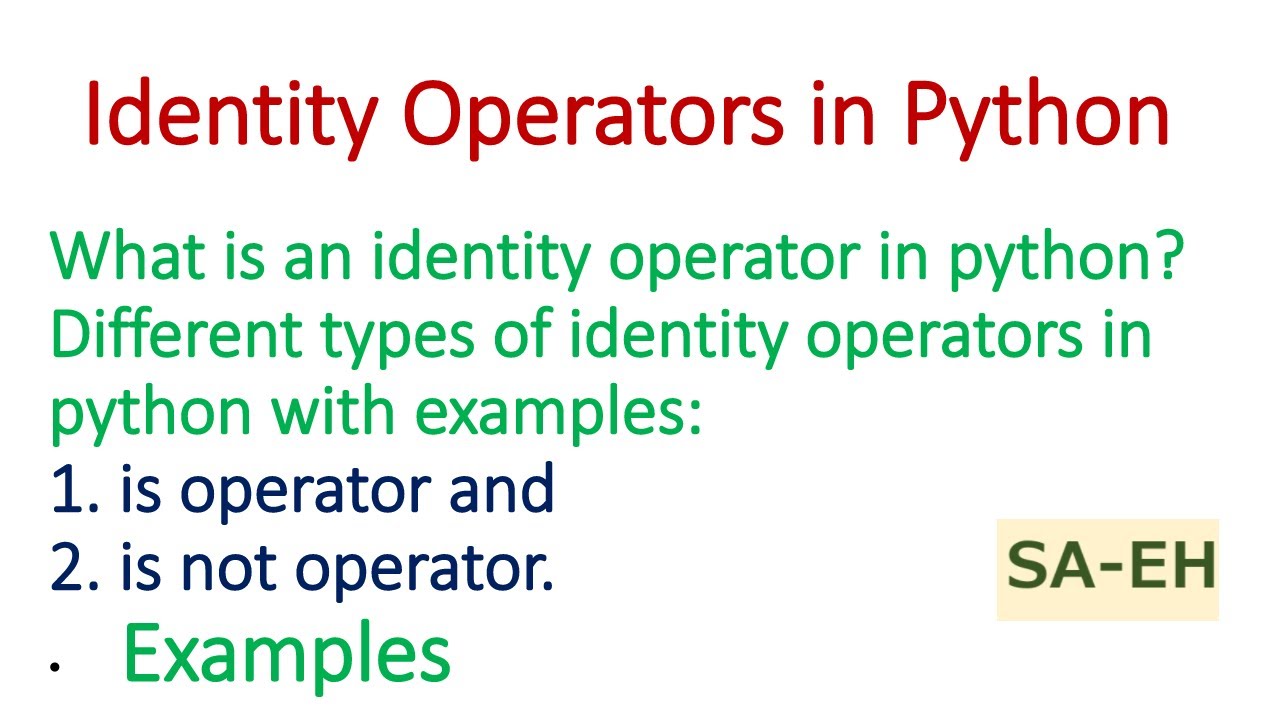 Identity Operators in Python

What is an identity operator in python? Different types of identity operators in python with examples:

1. is operator and

2. is not operator.

SA-EH

• Examples